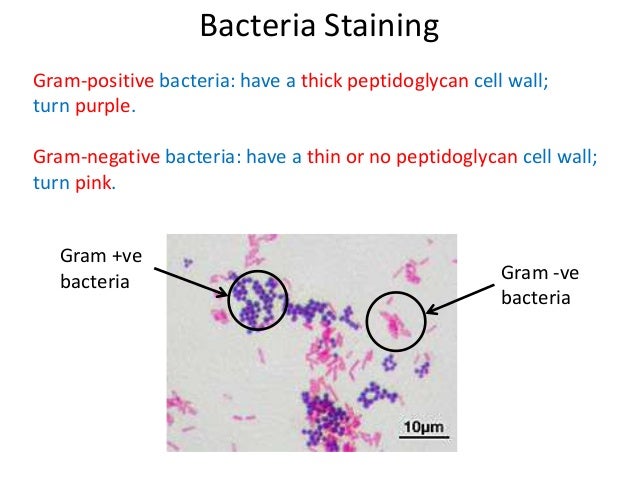 Bacteria Staining

Gram-positive bacteria: have a thick peptidoglycan cell wall; turn purple.

Gram-negative bacteria: have a thin or no peptidoglycan cell wall; turn pink.

Gram +ve bacteria

Gram -ve bacteria

10μm